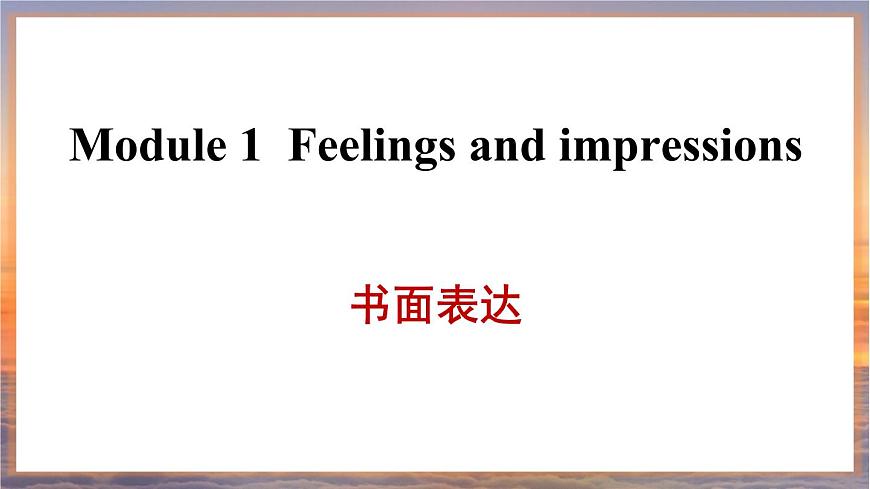 Module 1 Feelings and impressions

书面表达